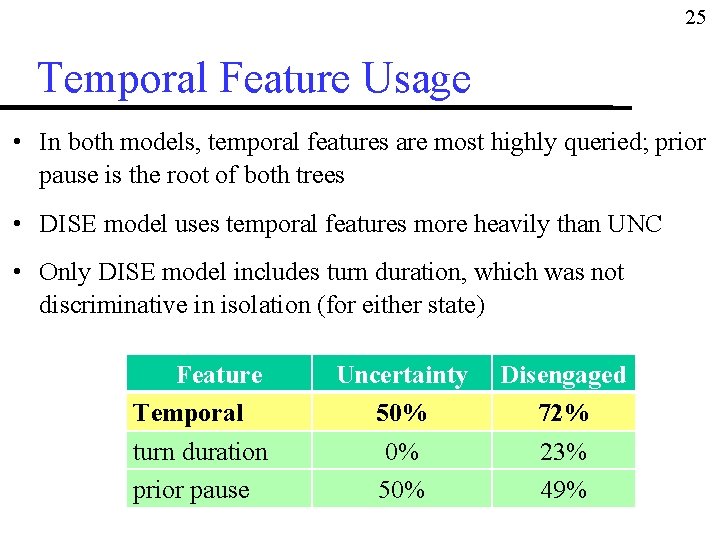 25

Temporal Feature Usage

• In both models, temporal features are most highly queried; prior pause is the root of both trees

• DISE model uses temporal features more heavily than UNC

• Only DISE model includes turn duration, which was not discriminative in isolation (for either state)

| Feature | Uncertainty | Disengaged |
|---|---|---|
| Temporal | 50% | 72% |
| turn duration | 0% | 23% |
| prior pause | 50% | 49% |